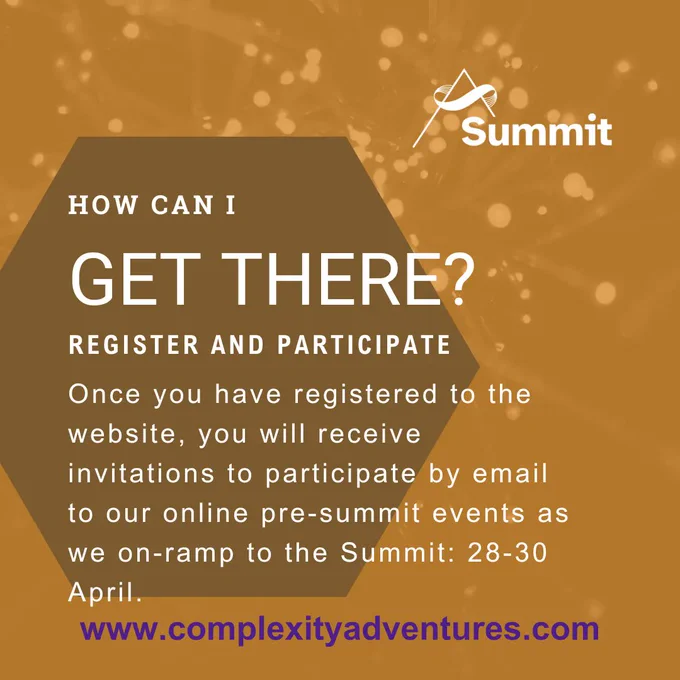 Summit

HOW CAN I

GET THERE?

REGISTER AND PARTICIPATE

Once you have registered to the website, you will receive invitations to participate by email to our online pre-summit events as we on-ramp to the Summit: 28-30 April.

www.complexityadventures.com